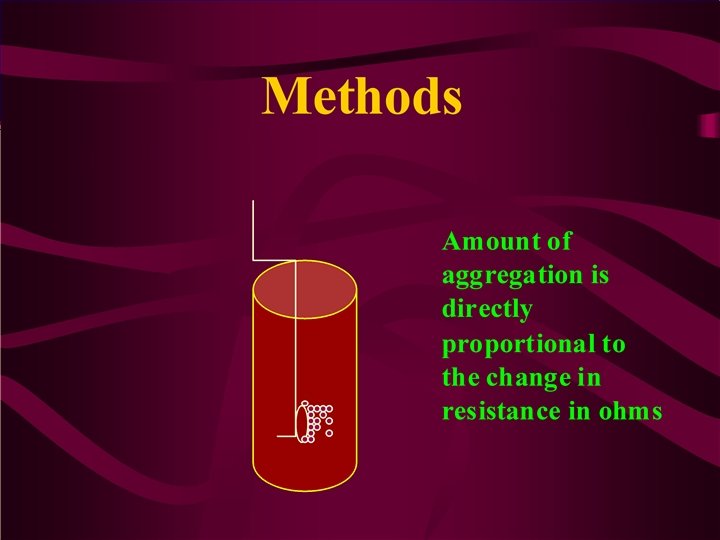 Methods

Amount of aggregation is directly proportional to the change in resistance in ohms